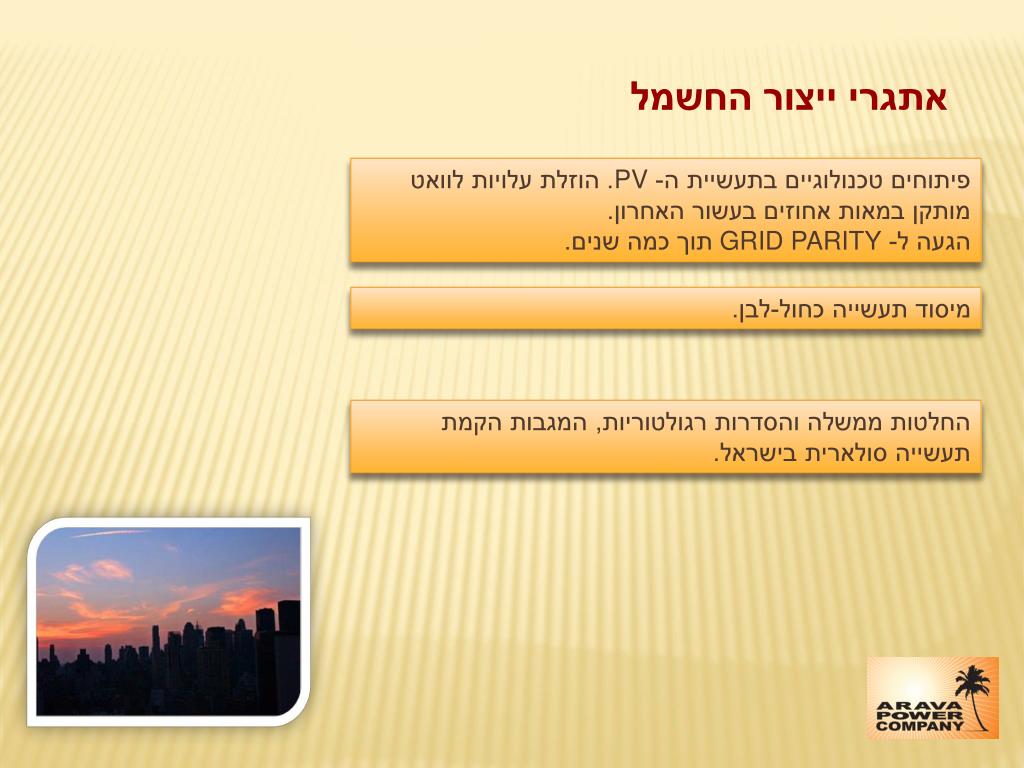 אתגרי ייצור החשמל

פיתוחים טכנולוגיים בתעשיית ה- PV. הוזלת עלויות לוואט מותקן במאות אחוזים בעשור האחרון.
הגעה ל- GRID PARITY תוך כמה שנים.

מיסוד תעשייה כחול-לבן.

החלטות ממשלה והסדרות רגולטוריות, המגבות הקמת תעשייה סולארית בישראל.

ARAVA POWER COMPANY